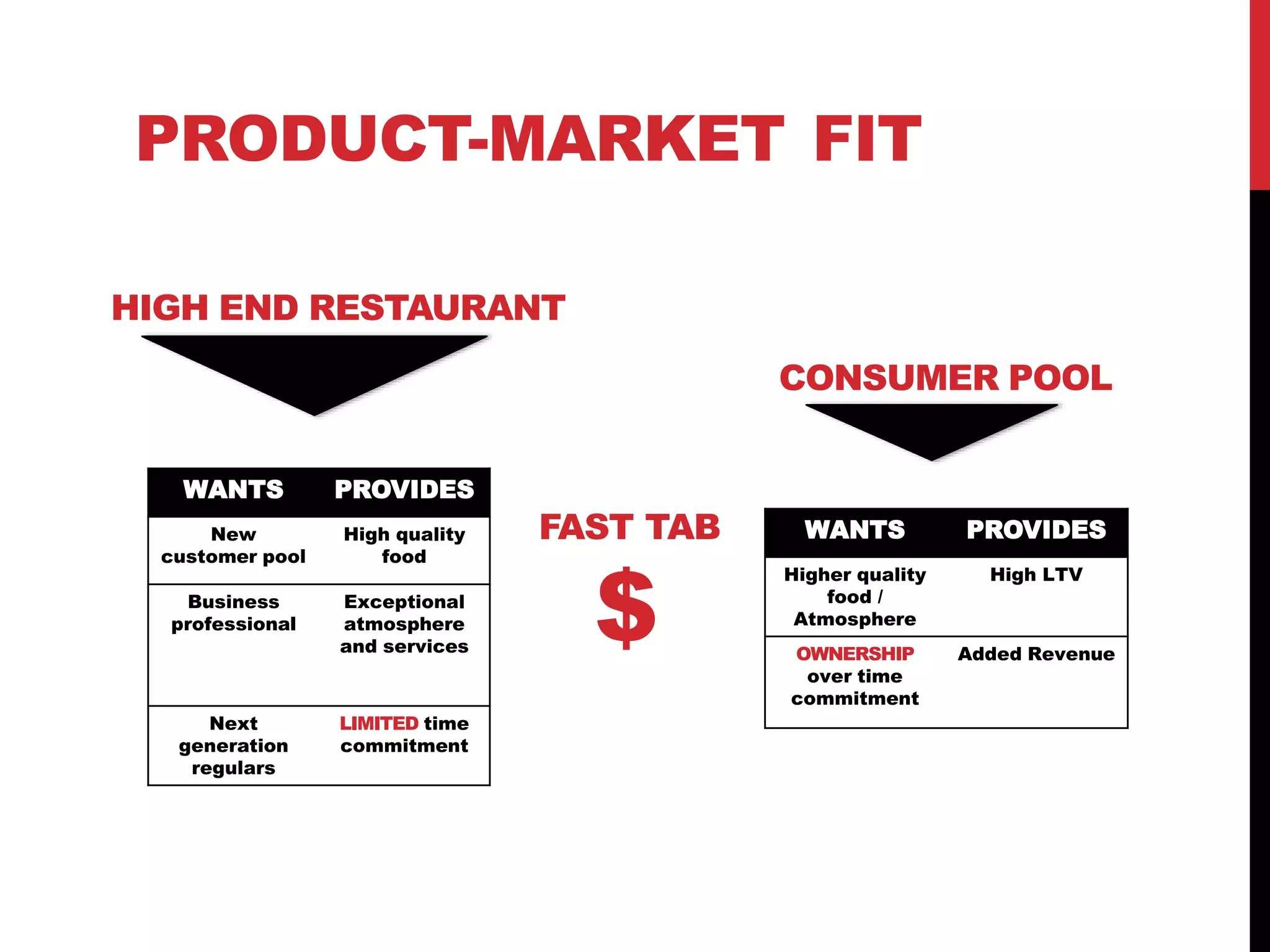 PRODUCT-MARKET FIT

HIGH END RESTAURANT

| WANTS | PROVIDES |
|---|---|
| New customer pool | High quality food |
| Business professional | Exceptional atmosphere and services |
| Next generation regulars | LIMITED time commitment |

FAST TAB

$

CONSUMER POOL

| WANTS | PROVIDES |
|---|---|
| Higher quality food / Atmosphere | High LTV |
| OWNERSHIP over time commitment | Added Revenue |